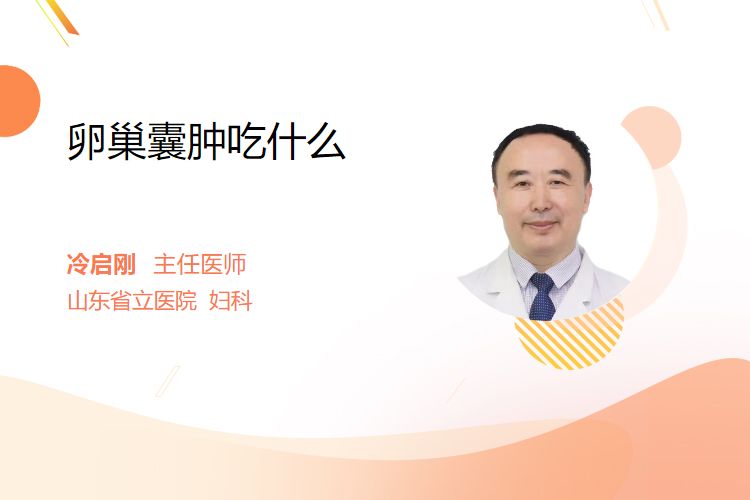 卵巢囊肿吃什么

冷启刚 主任医师
山东省立医院 妇科